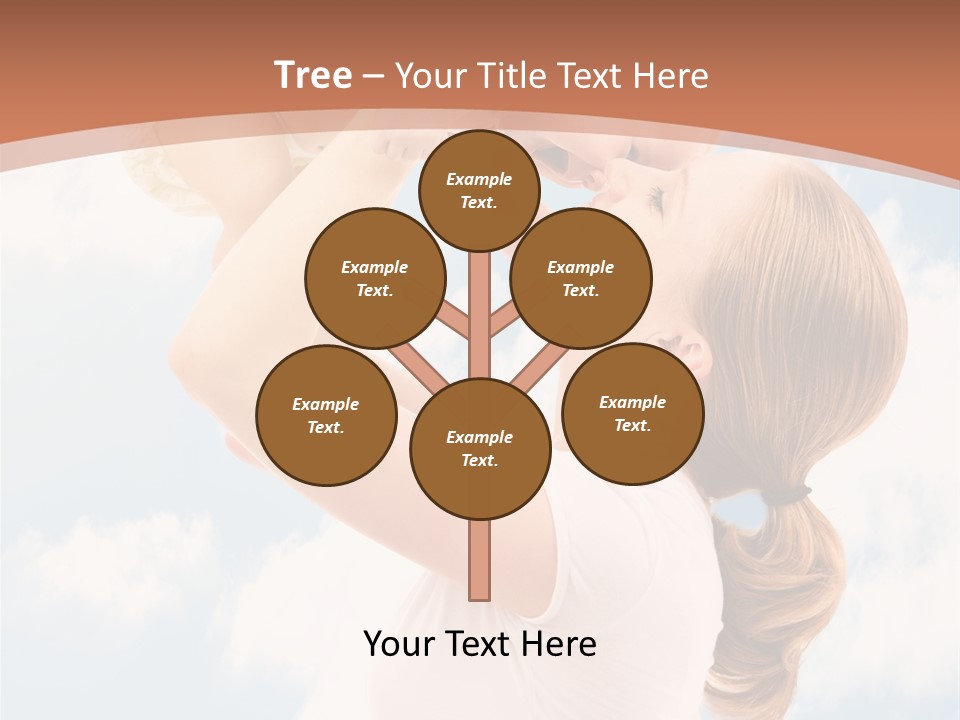 Tree – Your Title Text Here

Example Text.

Example Text.

Example Text.

Example Text.

Example Text.

Example Text.

Your Text Here